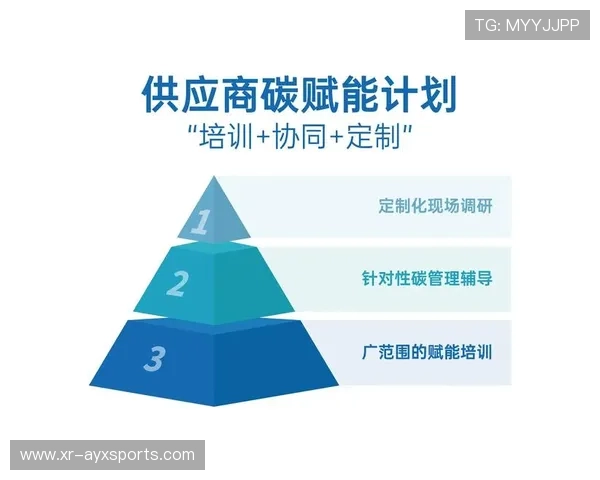 TG: MYYJJPP

供应商碳赋能计划
"培训+协同+定制"

1
定制化现场调研

2
针对性碳管理辅导

3
广范围的赋能培训

www.xr-ayxsports.com